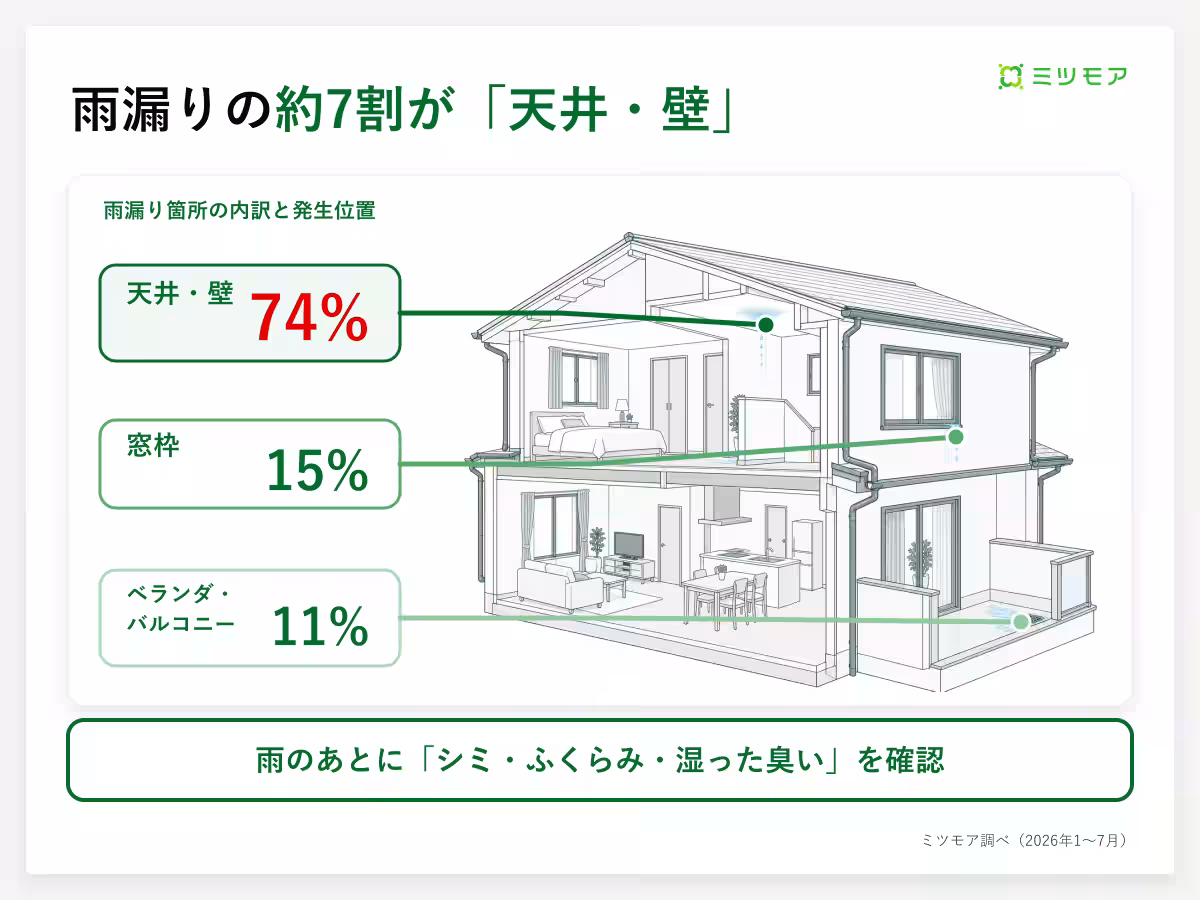 ミツモア

雨漏りの約7割が「天井・壁」

雨漏り箇所の内訳と発生位置

天井・壁 74%

窓枠 15%

ベランダ・バルコニー 11%

雨のあとに「シミ・ふくらみ・湿った臭い」を確認

ミツモア調べ（2026年1〜7月）